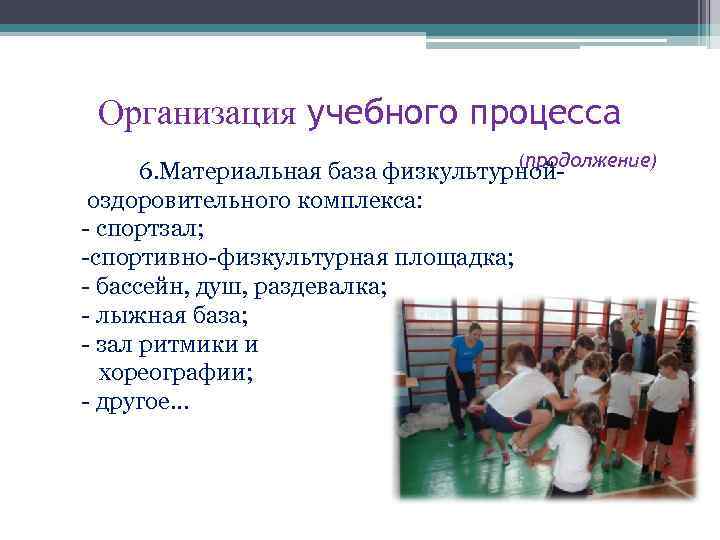 Организация учебного процесса

(продолжение)

6.Материальная база физкультурной-оздоровительного комплекса:
- спортзал;
-спортивно-физкультурная площадка;
- бассейн, душ, раздевалка;
- лыжная база;
- зал ритмики и хореографии;
- другое…